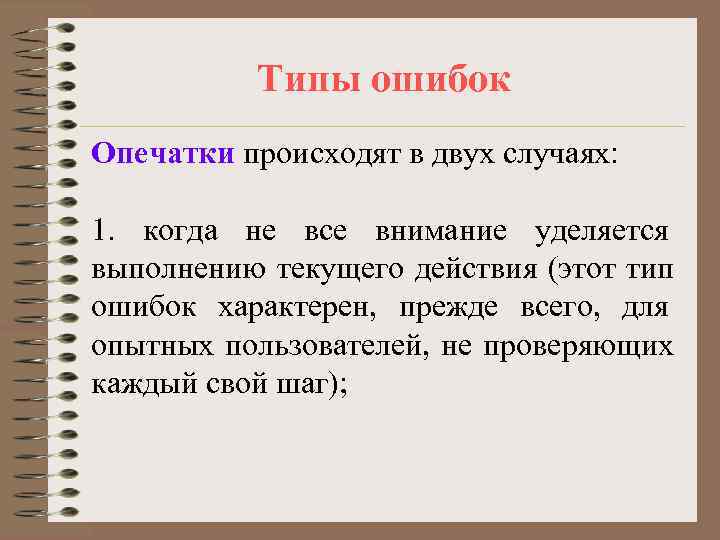 Типы ошибок

Опечатки происходят в двух случаях:

1. когда не все внимание уделяется выполнению текущего действия (этот тип ошибок характерен, прежде всего, для опытных пользователей, не проверяющих каждый свой шаг);